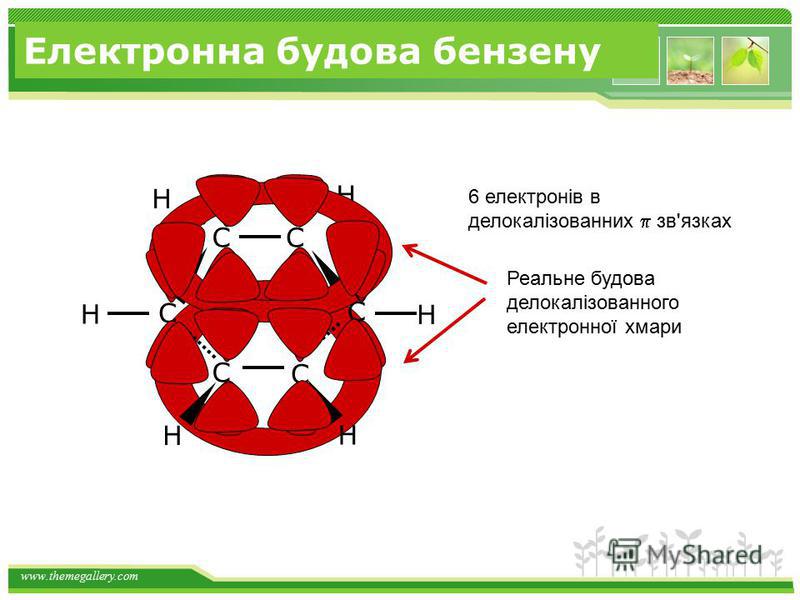 Електронна будова бензену

H H
C C
H C C H
C C
H H

6 електронів в делокалізованних $\pi$ зв'язках

Реальне будова делокалізованного електронної хмари

www.themegallery.com

MyShared